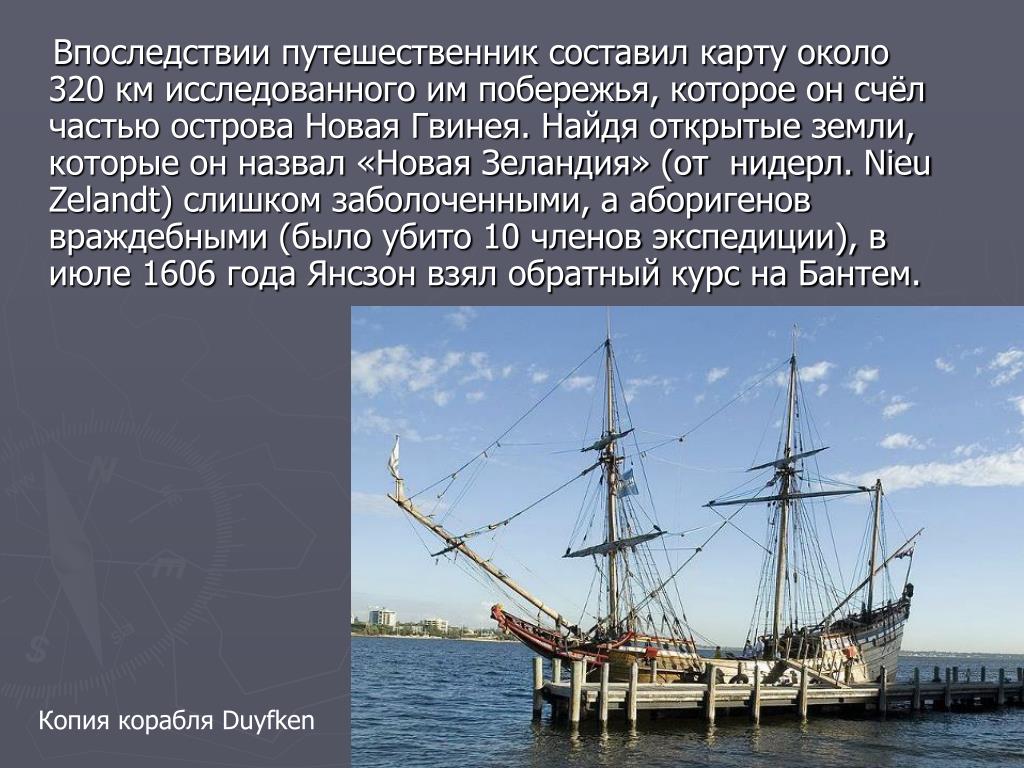 Впоследствии путешественник составил карту около 320 км исследованного им побережья, которое он счёл частью острова Новая Гвинея. Найдя открытые земли, которые он назвал «Новая Зеландия» (от нидерл. Nieu Zelandt) слишком заболоченными, а аборигенов враждебными (было убито 10 членов экспедиции), в июле 1606 года Янсзон взял обратный курс на Бантем.

Копия корабля Duyfken